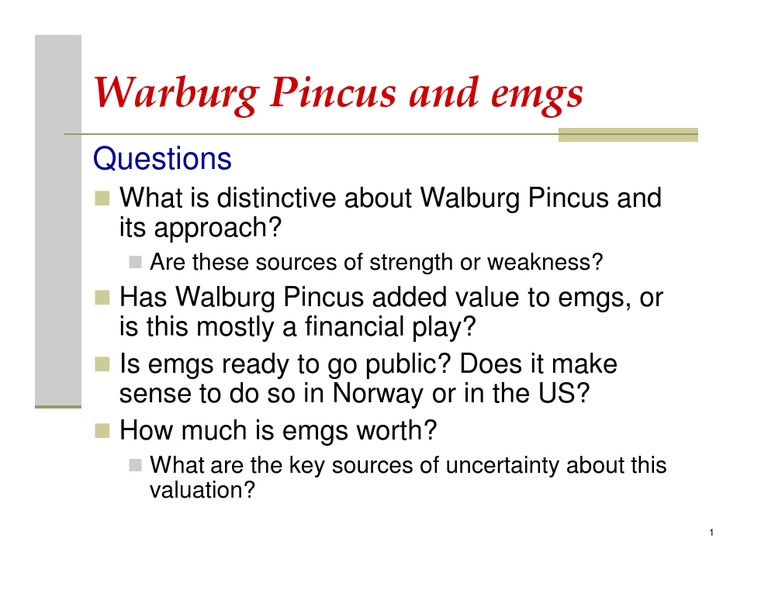 Warburg Pincus and emgs

Questions

What is distinctive about Walburg Pincus and its approach?

Are these sources of strength or weakness?

Has Walburg Pincus added value to emgs, or is this mostly a financial play?

Is emgs ready to go public? Does it make sense to do so in Norway or in the US?

How much is emgs worth?

What are the key sources of uncertainty about this valuation?

1